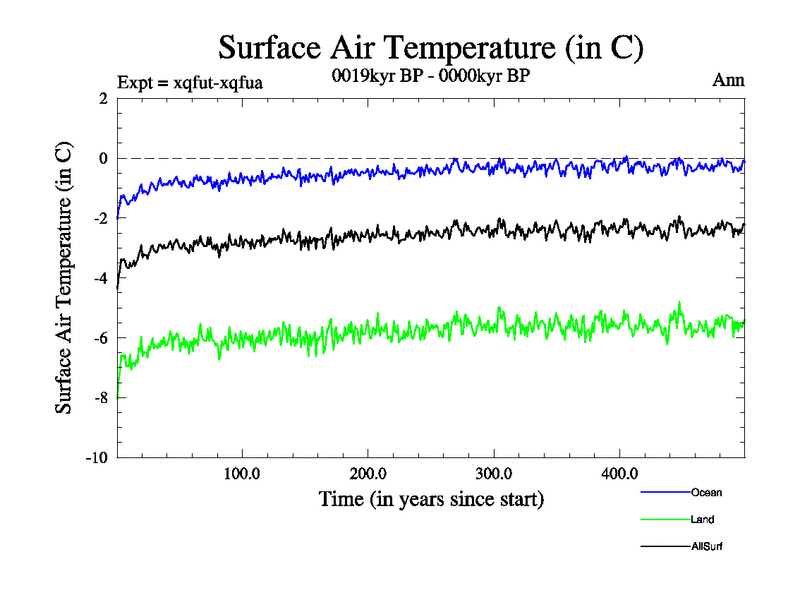 Surface Air Temperature (in C)

Expt = xqfut-xqfua

0019kyr BP - 0000kyr BP

Ann

Surface Air Temperature (in C)

2
0
-2
-4
-6
-8
-10

100.0
200.0
300.0
400.0

Time (in years since start)

Ocean
Land
AllSurf